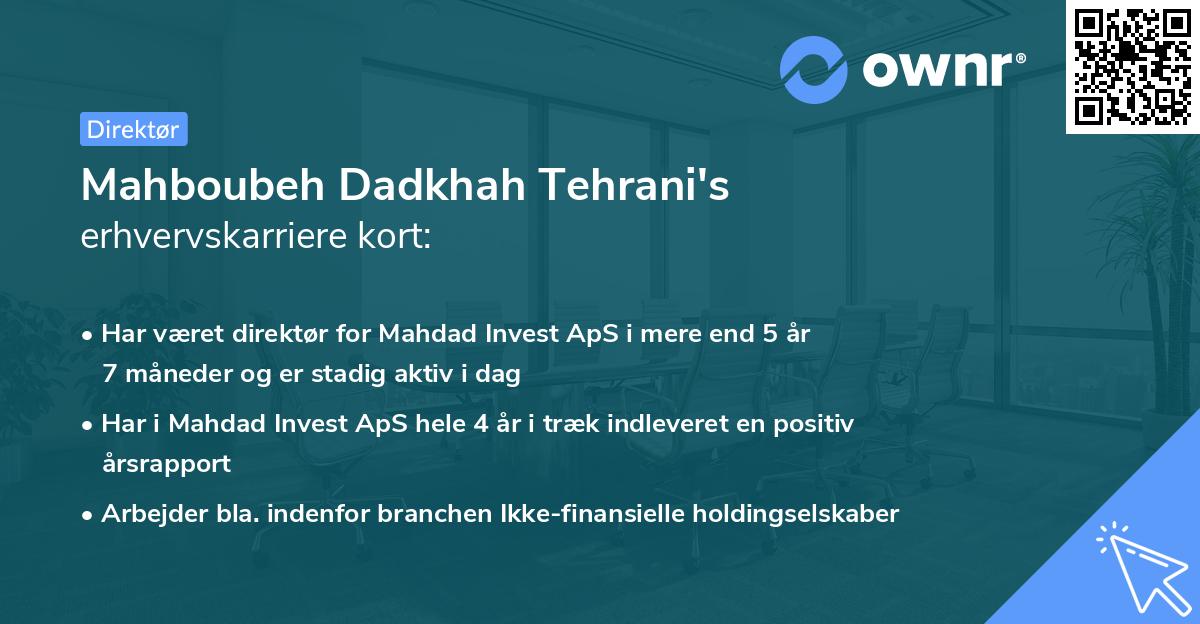 ownr®

Direktør

Mahboubeh Dadkhah Tehrani's
erhvervskarriere kort:

• Har været direktør for Mahdad Invest ApS i mere end 5 år 7 måneder og er stadig aktiv i dag
• Har i Mahdad Invest ApS hele 4 år i træk indleveret en positiv årsrapport
• Arbejder bla. indenfor branchen Ikke-finansielle holdingselskaber